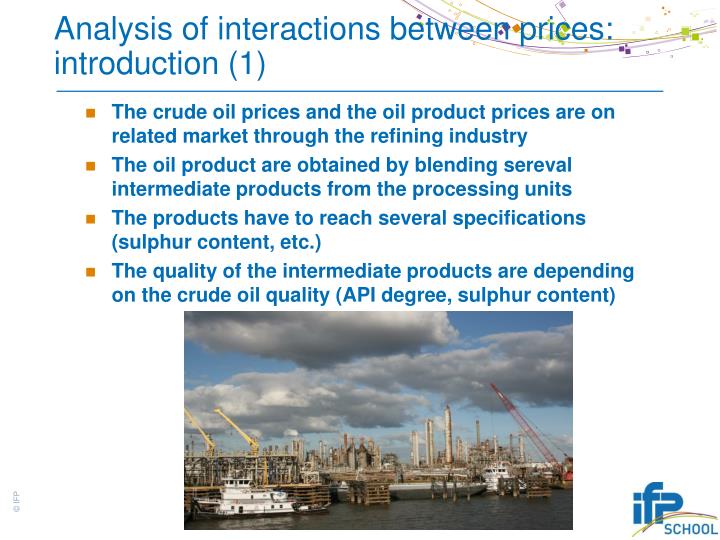 Analysis of interactions between prices: introduction (1)

- The crude oil prices and the oil product prices are on related market through the refining industry
- The oil product are obtained by blending sereval intermediate products from the processing units
- The products have to reach several specifications (sulphur content, etc.)
- The quality of the intermediate products are depending on the crude oil quality (API degree, sulphur content)

© IFP

ifp SCHOOL